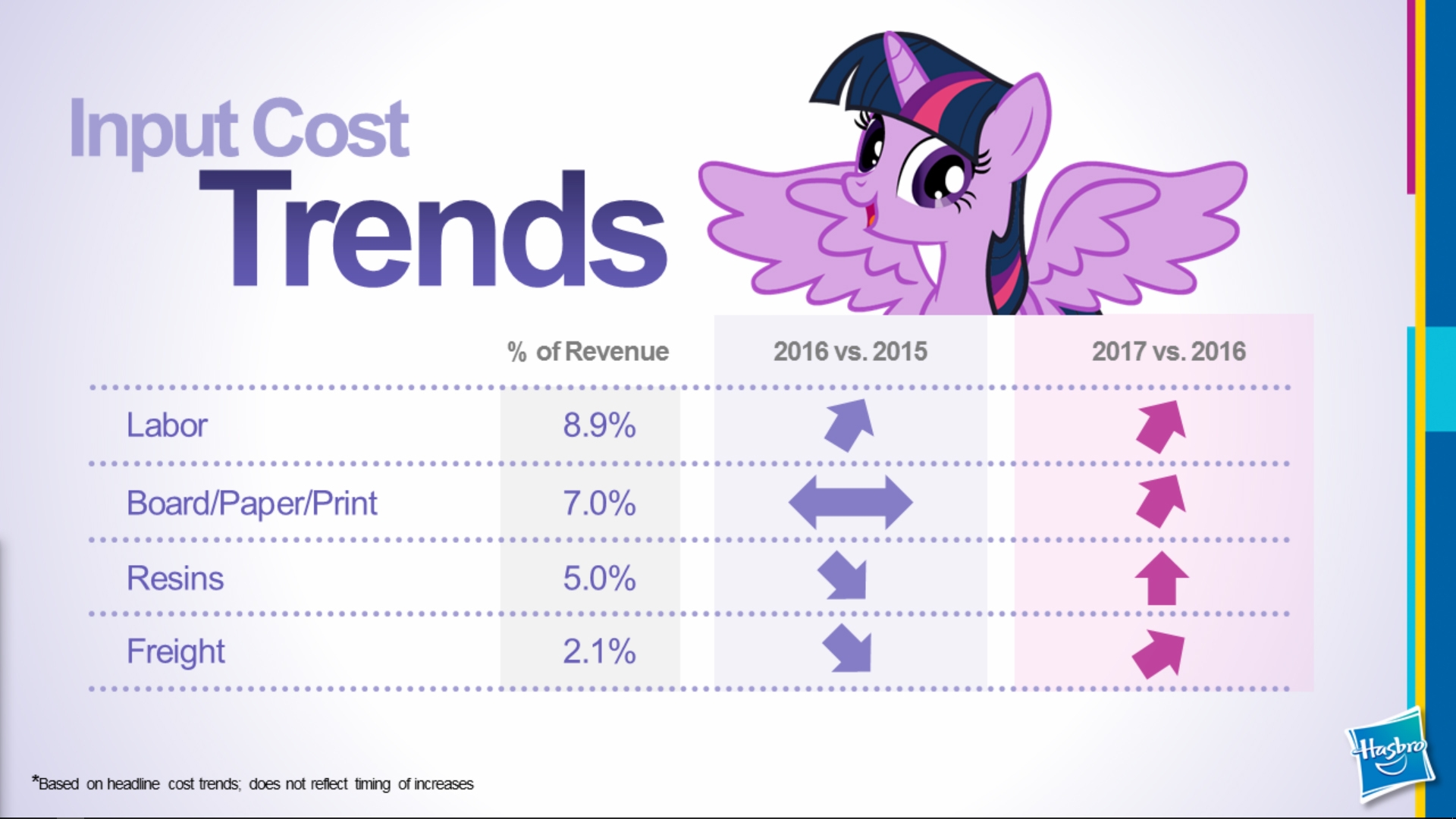 Input Cost
Trends

| | % of Revenue | 2016 vs. 2015 | 2017 vs. 2016 |
|---|---|---|---|
| Labor | 8.9% | | |
| Board/Paper/Print | 7.0% | | |
| Resins | 5.0% | | |
| Freight | 2.1% | | |

*Based on headline cost trends; does not reflect timing of increases

Hasbro